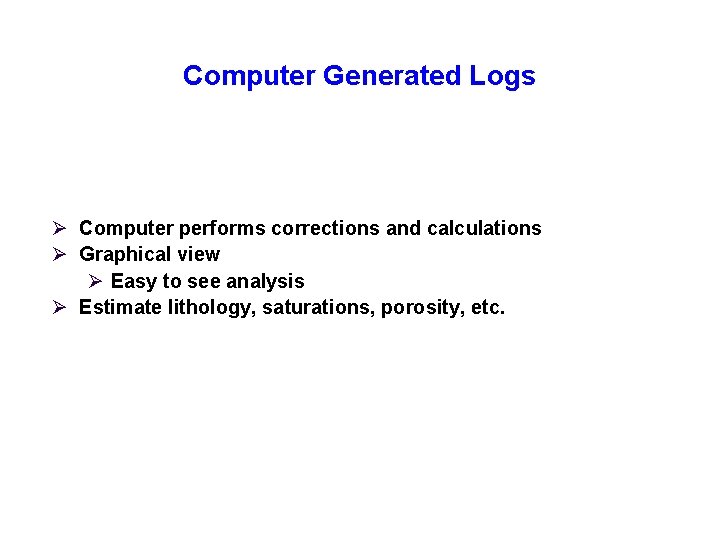 Computer Generated Logs

➢ Computer performs corrections and calculations
➢ Graphical view
➢ Easy to see analysis
➢ Estimate lithology, saturations, porosity, etc.